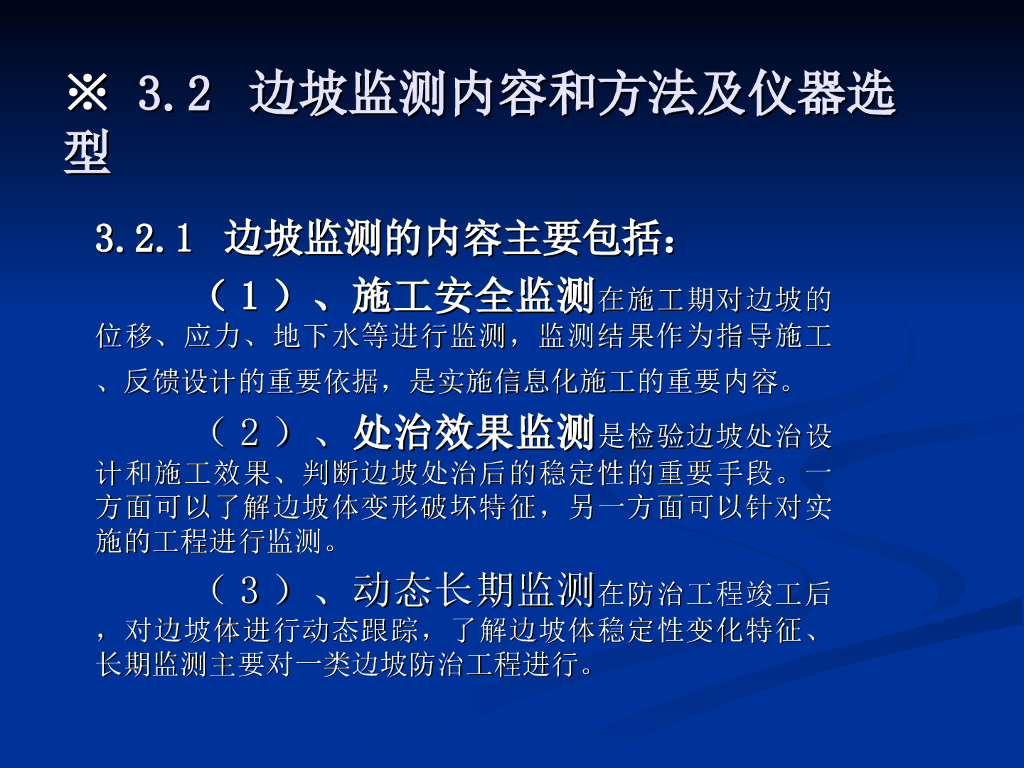 ※ 3.2 边坡监测内容和方法及仪器选型

3.2.1 边坡监测的内容主要包括：

（1）、施工安全监测在施工期对边坡的位移、应力、地下水等进行监测，监测结果作为指导施工、反馈设计的重要依据，是实施信息化施工的重要内容。

（2）、处治效果监测是检验边坡处治设计和施工效果、判断边坡处治后的稳定性的重要手段。一方面可以了解边坡体变形破坏特征，另一方面可以针对实施的工程进行监测。

（3）、动态长期监测在防治工程竣工后，对边坡体进行动态跟踪，了解边坡体稳定性变化特征、长期监测主要对一类边坡防治工程进行。